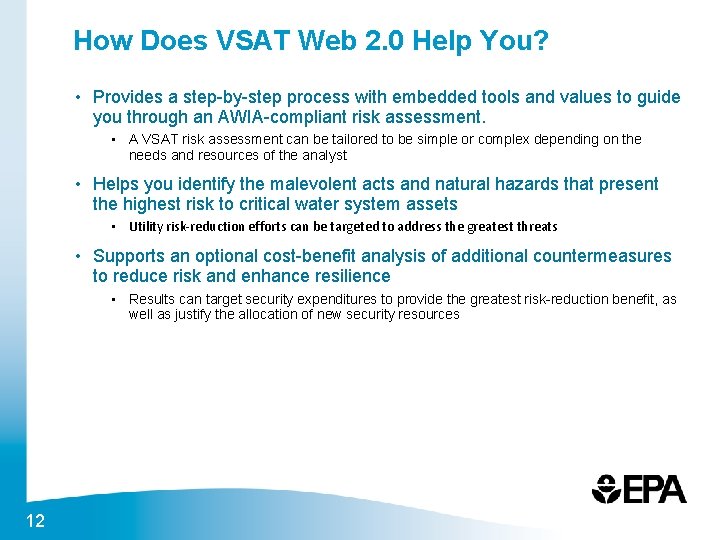 How Does VSAT Web 2.0 Help You?

• Provides a step-by-step process with embedded tools and values to guide you through an AWIA-compliant risk assessment.

▪ A VSAT risk assessment can be tailored to be simple or complex depending on the needs and resources of the analyst

• Helps you identify the malevolent acts and natural hazards that present the highest risk to critical water system assets

▪ Utility risk-reduction efforts can be targeted to address the greatest threats

• Supports an optional cost-benefit analysis of additional countermeasures to reduce risk and enhance resilience

▪ Results can target security expenditures to provide the greatest risk-reduction benefit, as well as justify the allocation of new security resources

EPA

12